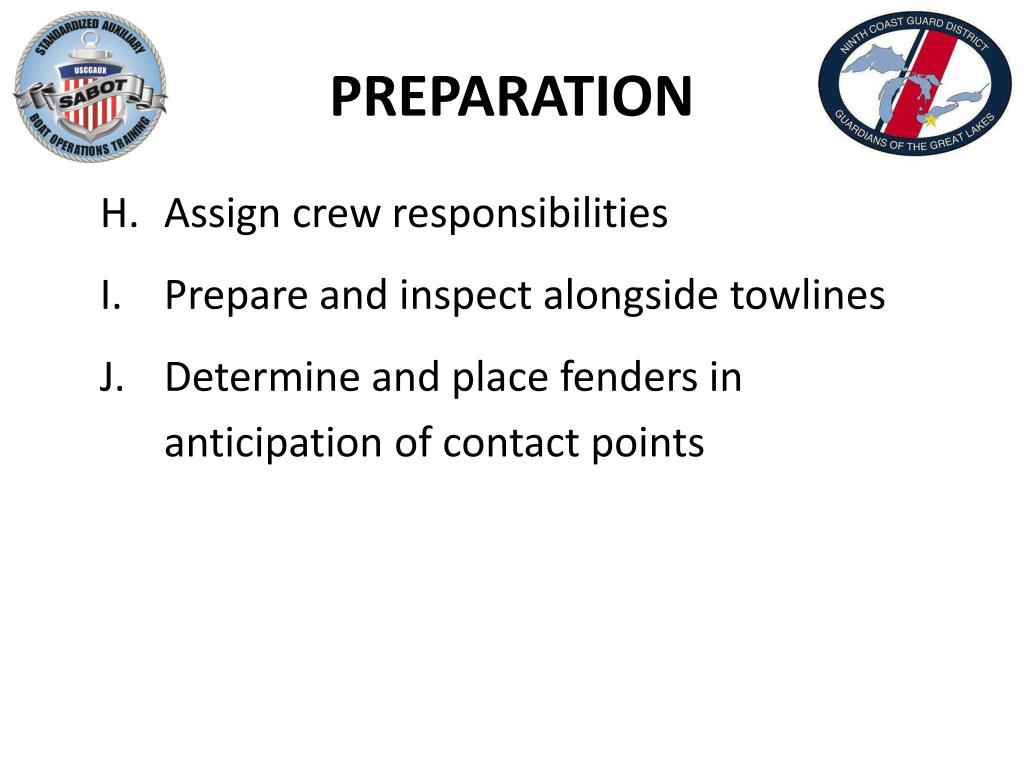 STANDARDIZED AUXILIARY
USCGAUX
SABOT
BOAT OPERATIONS TRAINING

PREPARATION

NINTH COAST GUARD DISTRICT
GUARDIANS OF THE GREAT LAKES

H. Assign crew responsibilities

I. Prepare and inspect alongside towlines

J. Determine and place fenders in anticipation of contact points